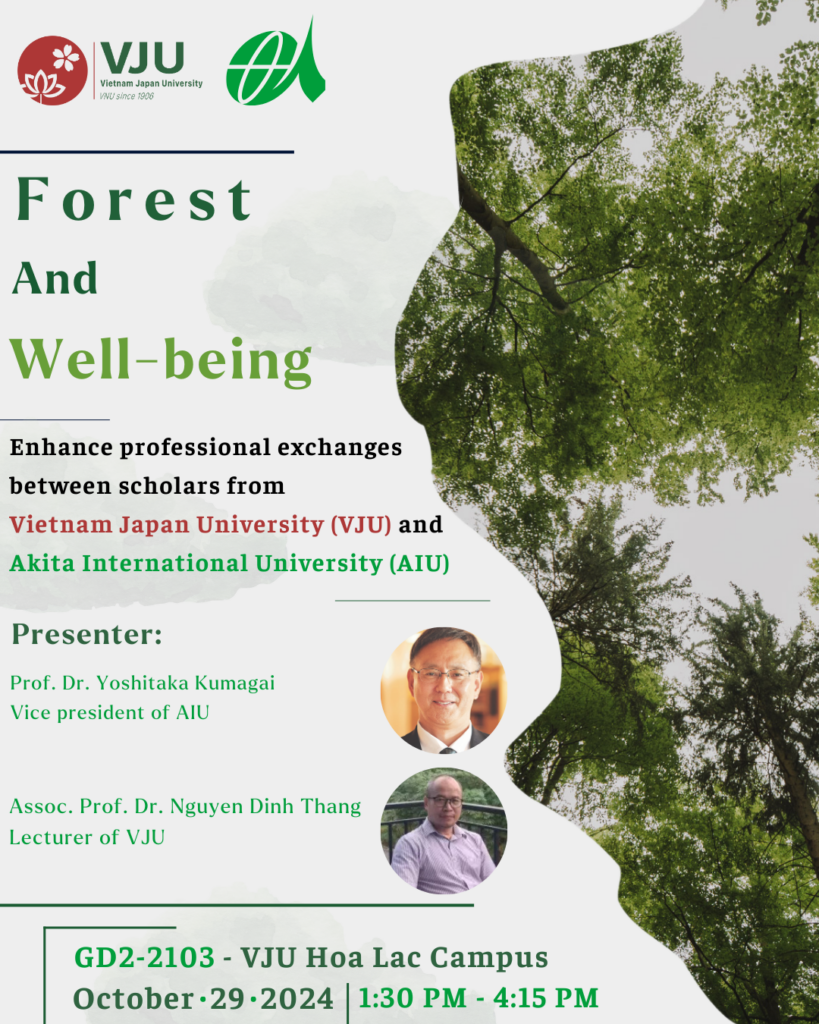 VJU
Vietnam Japan University
VNU since 1906

Forest
And
Well-being

Enhance professional exchanges between scholars from Vietnam Japan University (VJU) and Akita International University (AIU)

Presenter:

Prof. Dr. Yoshitaka Kumagai
Vice president of AIU

Assoc. Prof. Dr. Nguyen Dinh Thang
Lecturer of VJU

GD2-2103 - VJU Hoa Lac Campus
October·29·2024 | 1:30 PM - 4:15 PM